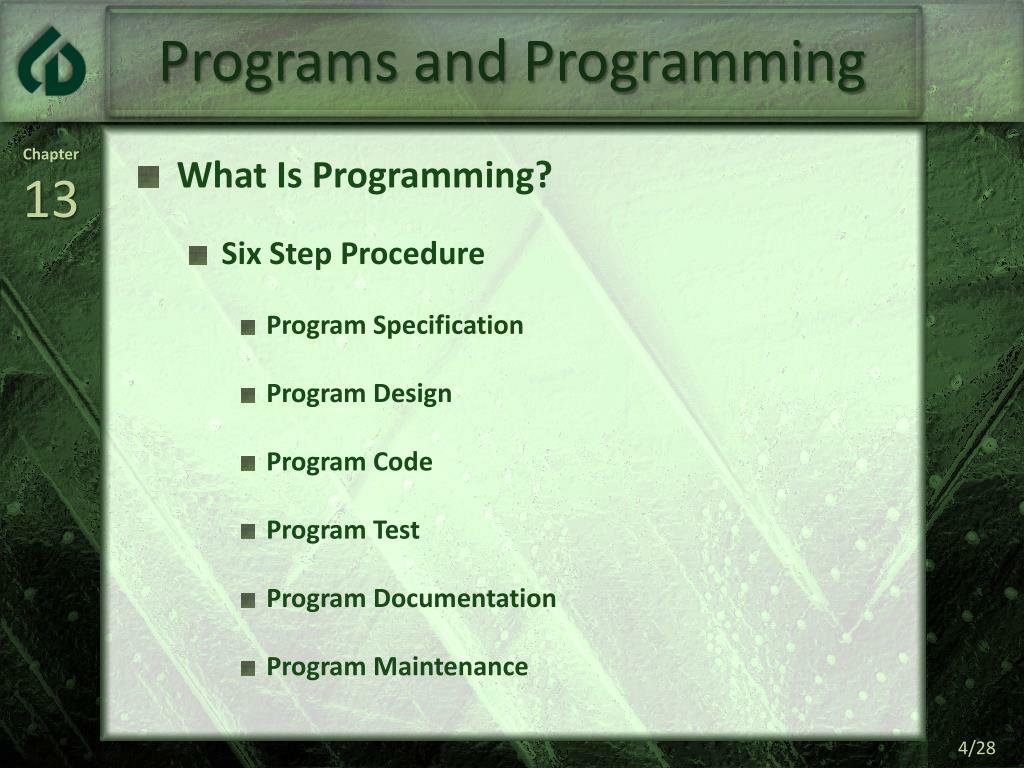 Programs and Programming

Chapter
13

What Is Programming?

Six Step Procedure

Program Specification

Program Design

Program Code

Program Test

Program Documentation

Program Maintenance

4/28